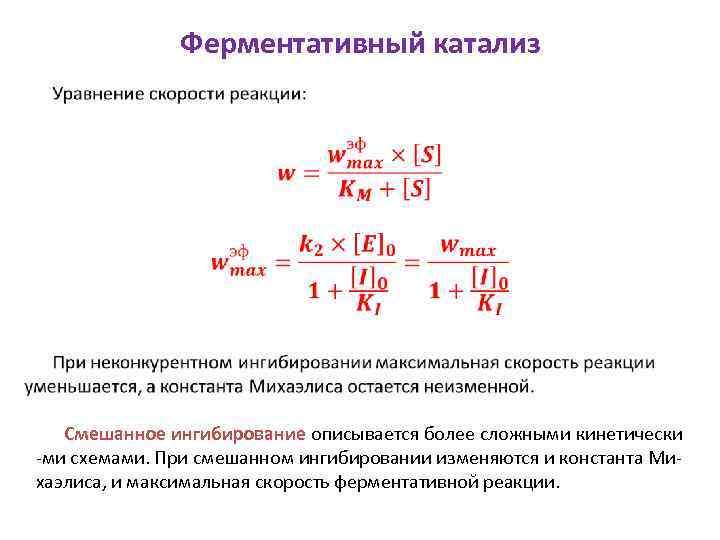 Ферментативный катализ

Уравнение скорости реакции:

$w = \frac{w_{max}^{эф} \times [S]}{K_M + [S]}$

$w_{max}^{эф} = \frac{k_2 \times [E]_0}{1 + \frac{[I]_0}{K_I}} = \frac{w_{max}}{1 + \frac{[I]_0}{K_I}}$

При неконкурентном ингибировании максимальная скорость реакции уменьшается, а константа Михаэлиса остается неизменной.

Смешанное ингибирование описывается более сложными кинетически -ми схемами. При смешанном ингибировании изменяются и константа Михаэлиса, и максимальная скорость ферментативной реакции.